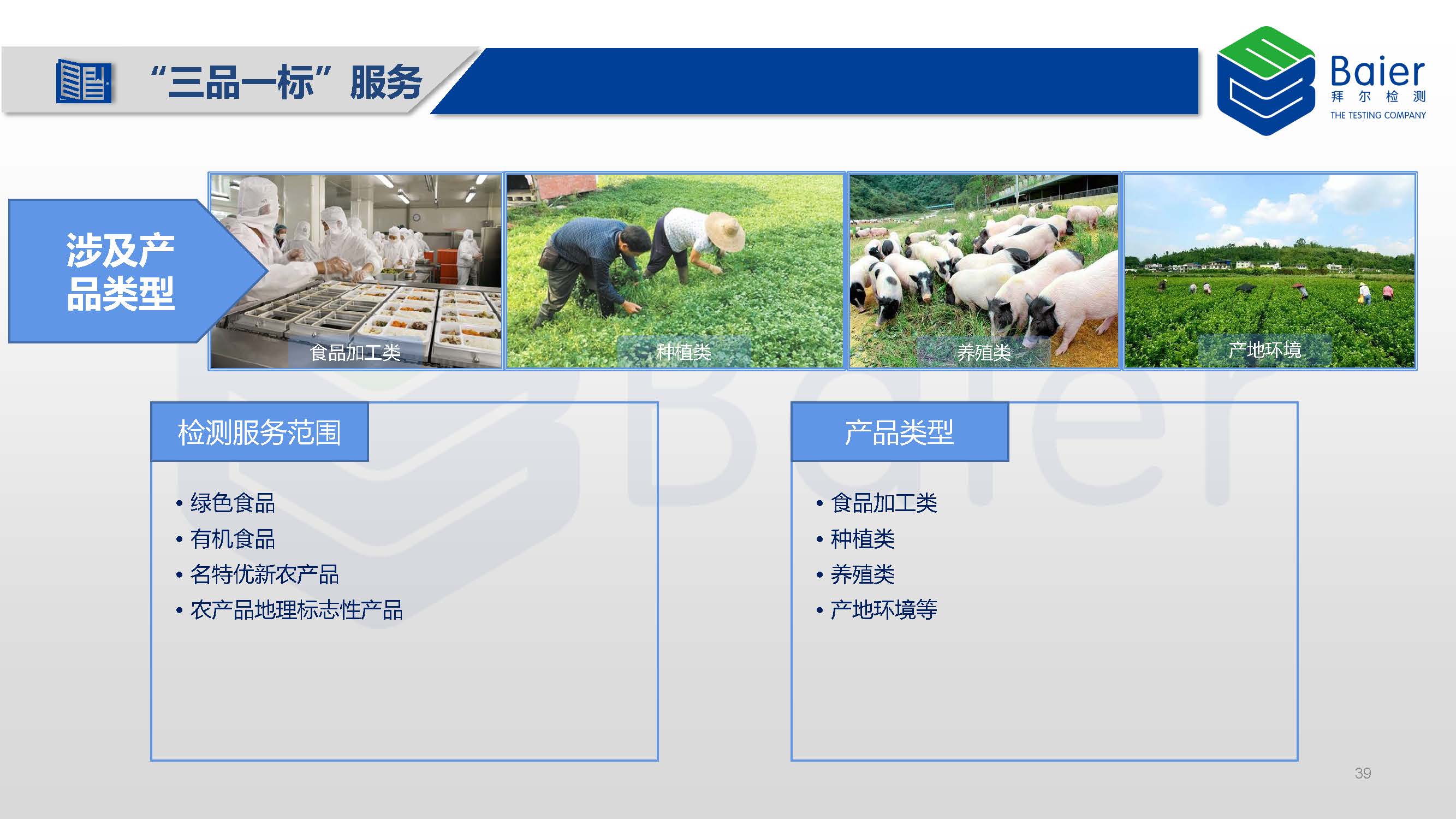 “三品一标”服务

Baier
拜 尔 检 测
THE TESTING COMPANY

涉及产品类型

食品加工类

种植类

养殖类

产地环境

检测服务范围

• 绿色食品
• 有机食品
• 名特优新农产品
• 农产品地理标志性产品

产品类型

• 食品加工类
• 种植类
• 养殖类
• 产地环境等

39